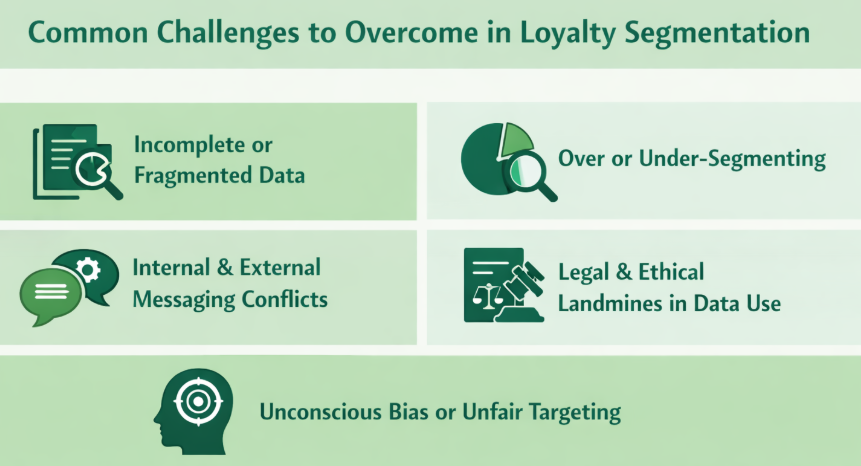 Common Challenges to Overcome in Loyalty Segmentation

Incomplete or Fragmented Data

Over or Under-Segmenting

Internal & External Messaging Conflicts

Legal & Ethical Landmines in Data Use

Unconscious Bias or Unfair Targeting